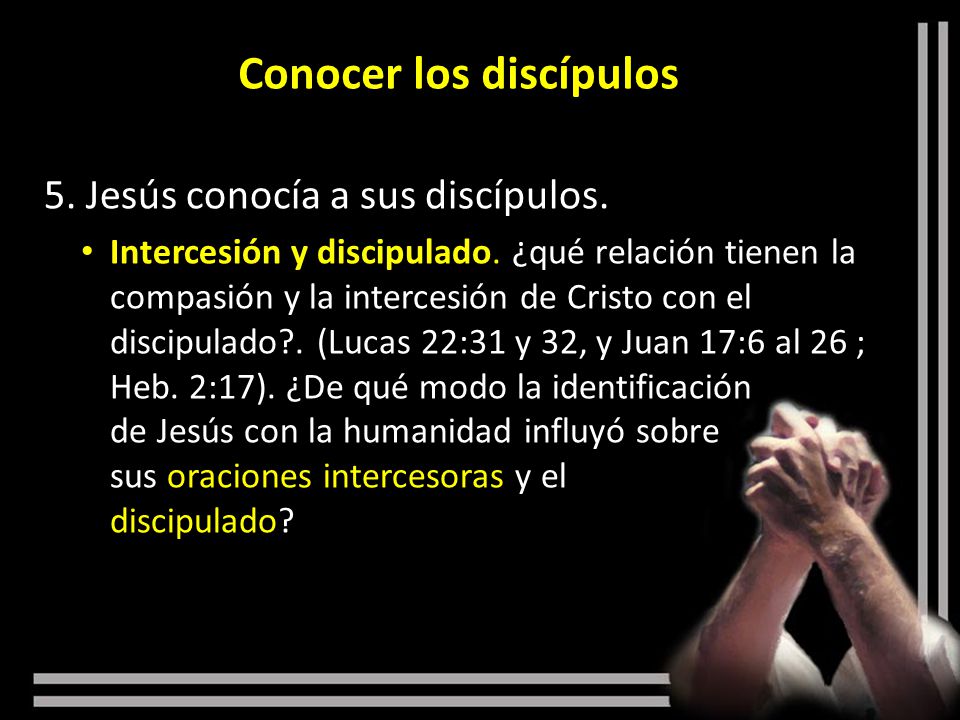 Conocer los discípulos

5. Jesús conocía a sus discípulos.

• Intercesión y discipulado. ¿qué relación tienen la compasión y la intercesión de Cristo con el discipulado?. (Lucas 22:31 y 32, y Juan 17:6 al 26 ; Heb. 2:17). ¿De qué modo la identificación de Jesús con la humanidad influyó sobre sus oraciones intercesoras y el discipulado?